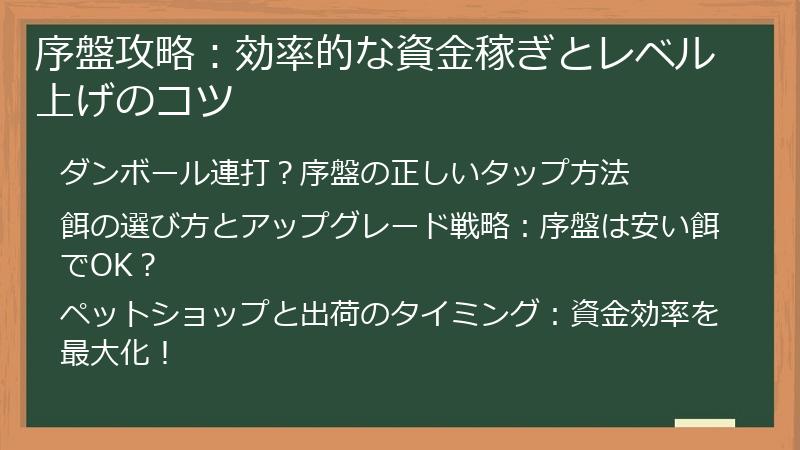 序盤攻略：効率的な資金稼ぎとレベル上げのコツ

ダンボール連打？序盤の正しいタップ方法

餌の選び方とアップグレード戦略：序盤は安い餌でOK？

ペットショップと出荷のタイミング：資金効率を最大化！